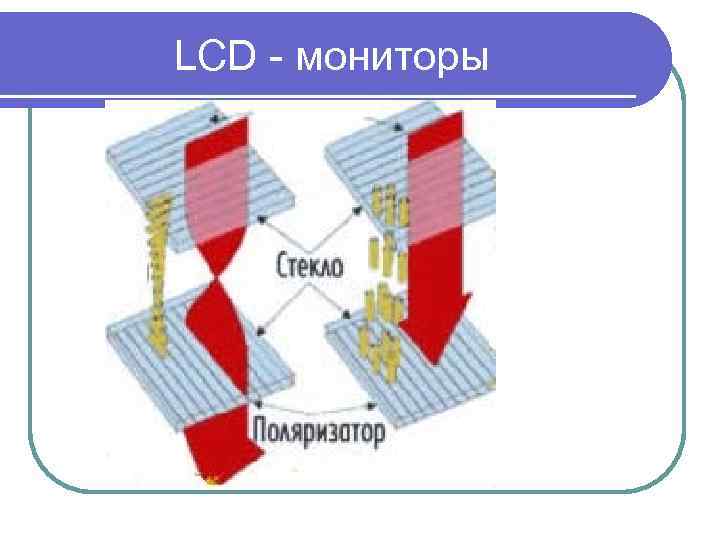 LCD - мониторы

Стекло

Поляризатор